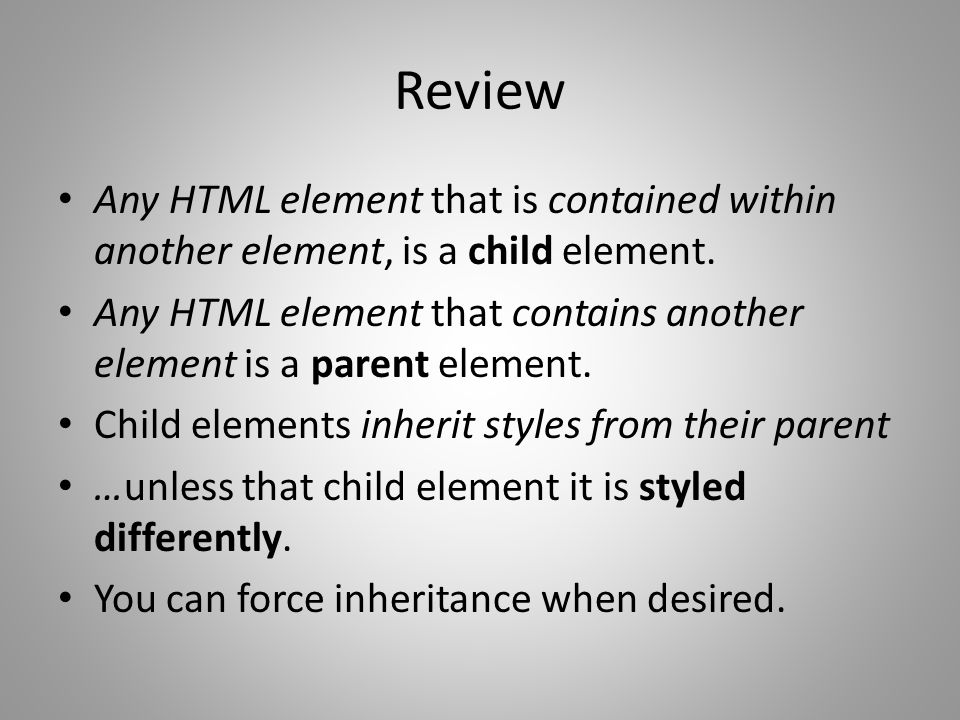 Review

• Any HTML element that is contained within another element, is a child element.
• Any HTML element that contains another element is a parent element.
• Child elements inherit styles from their parent
• …unless that child element it is styled differently.
• You can force inheritance when desired.